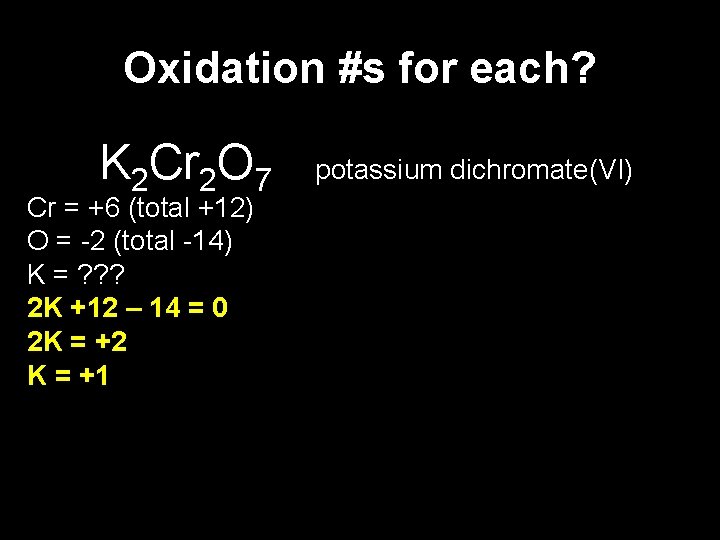 Oxidation #s for each?

$K_2Cr_2O_7$ potassium dichromate(VI)

Cr = +6 (total +12)
O = -2 (total -14)
K = ???
2K +12 – 14 = 0
2K = +2
K = +1